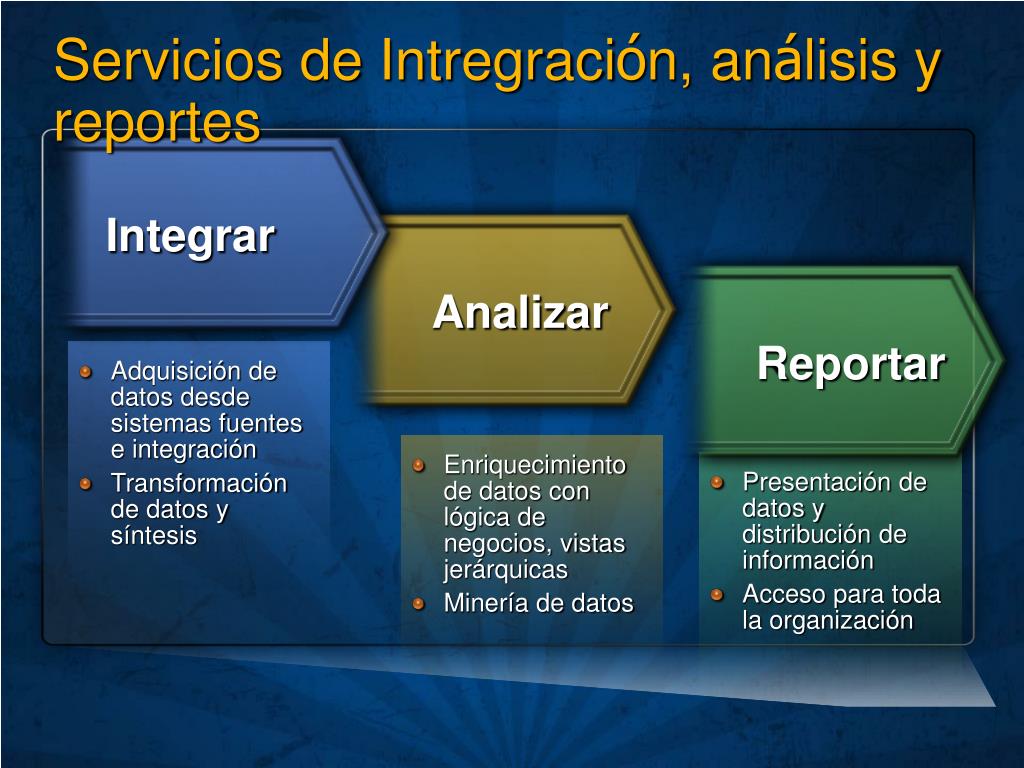 Servicios de Intregración, análisis y reportes

Integrar

- Adquisición de datos desde sistemas fuentes e integración
- Transformación de datos y síntesis

Analizar

- Enriquecimiento de datos con lógica de negocios, vistas jerárquicas
- Minería de datos

Reportar

- Presentación de datos y distribución de información
- Acceso para toda la organización